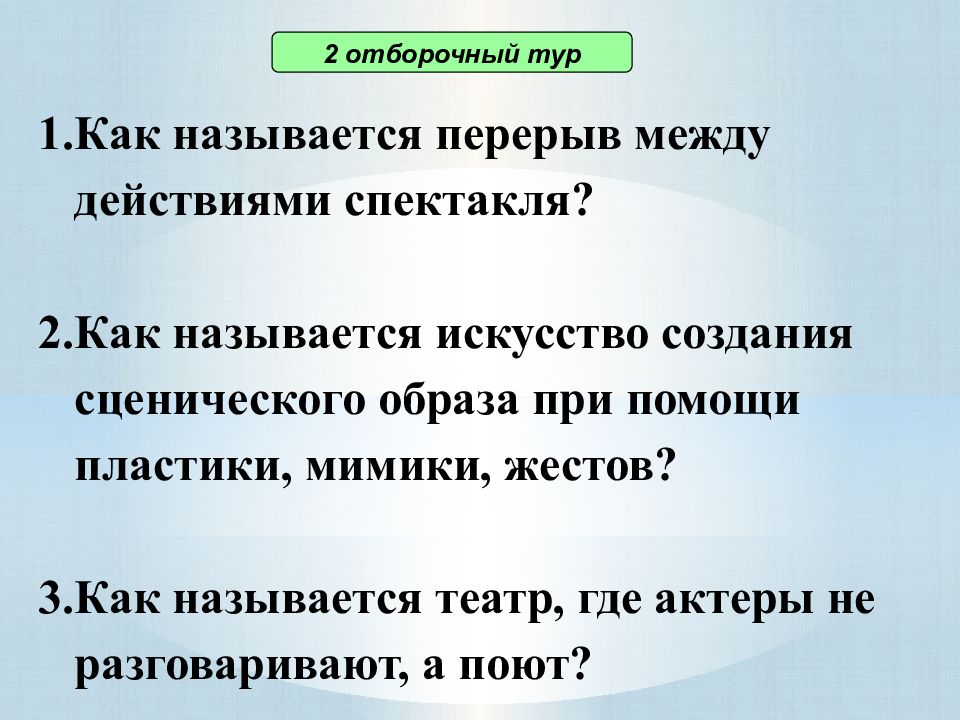 2 отборочный тур

1.Как называется перерыв между действиями спектакля?

2.Как называется искусство создания сценического образа при помощи пластики, мимики, жестов?

3.Как называется театр, где актеры не разговаривают, а поют?